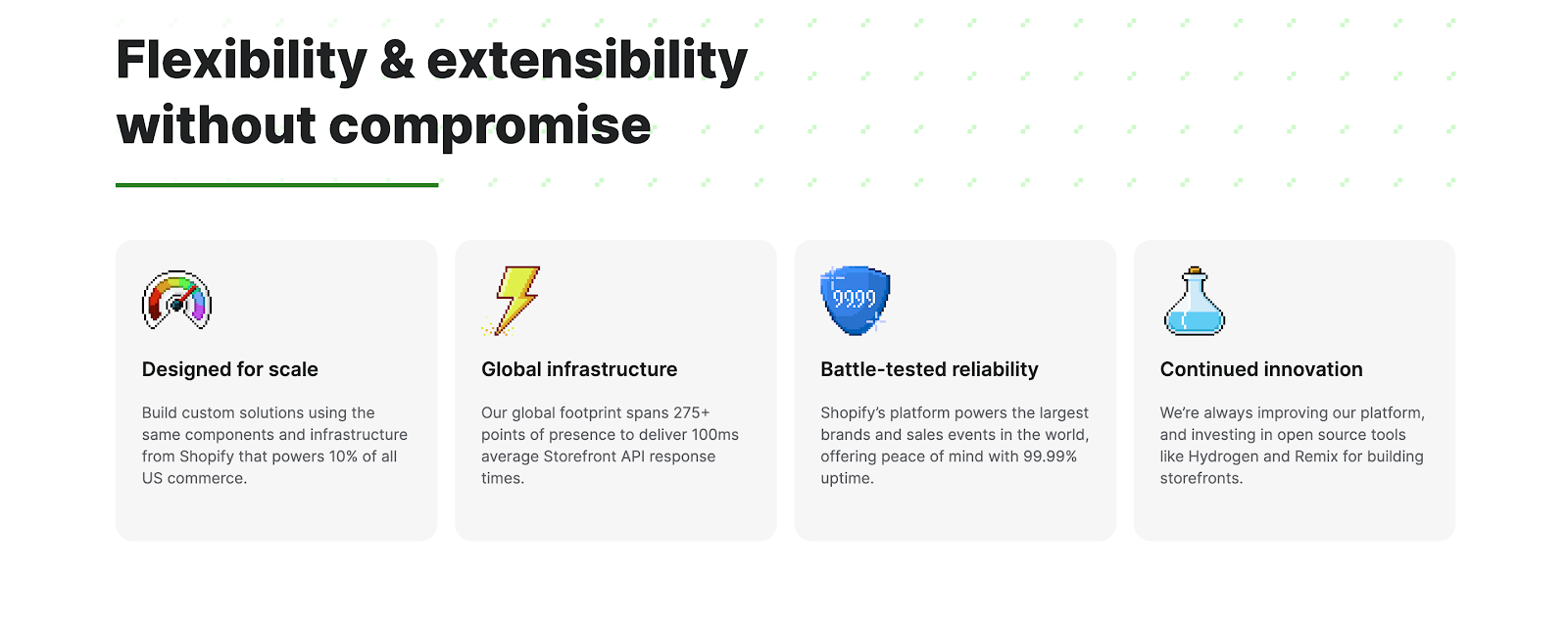 Flexibility & extensibility without compromise

Designed for scale

Build custom solutions using the same components and infrastructure from Shopify that powers 10% of all US commerce.

Global infrastructure

Our global footprint spans 275+ points of presence to deliver 100ms average Storefront API response times.

9999

Battle-tested reliability

Shopify's platform powers the largest brands and sales events in the world, offering peace of mind with 99.99% uptime.

Continued innovation

We're always improving our platform, and investing in open source tools like Hydrogen and Remix for building storefronts.